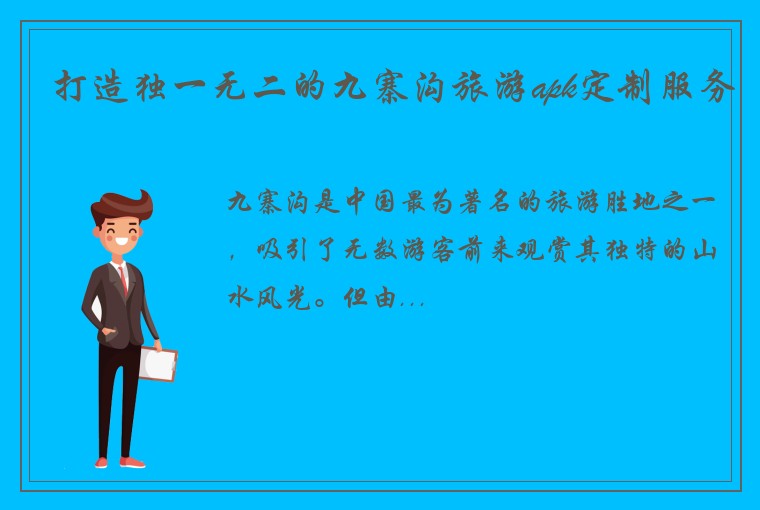 打造独一无二的九寨沟旅游apk定制服务

九寨沟是中国最为著名的旅游胜地之一，吸引了无数游客前来观赏其独特的山水风光。但由...